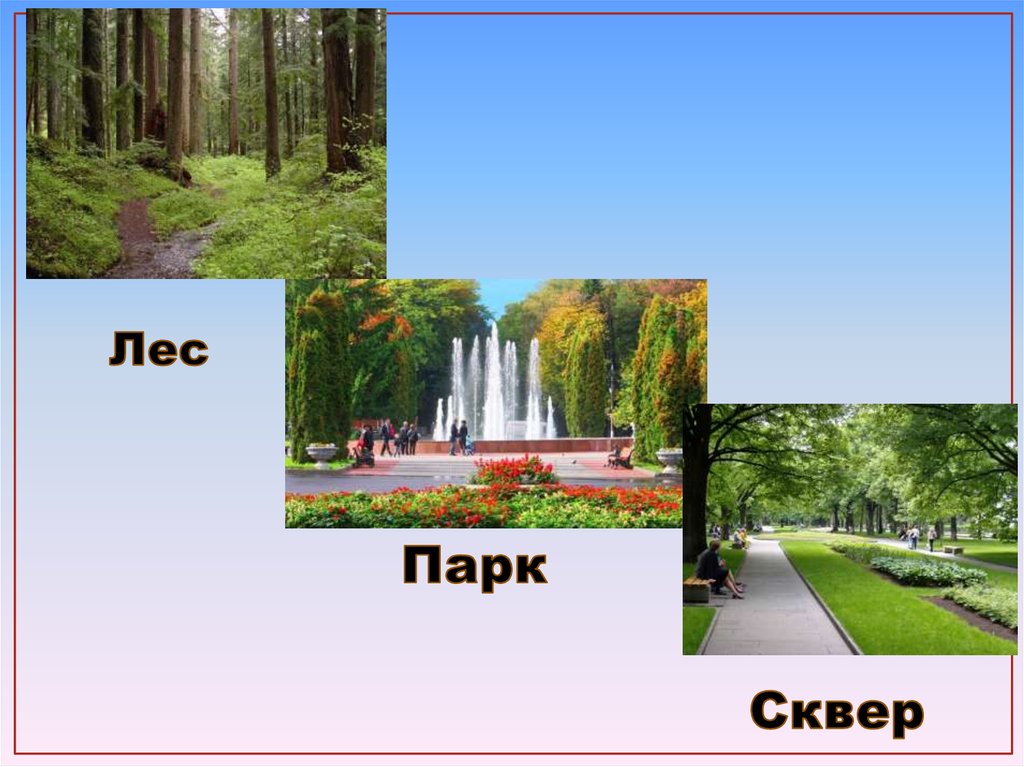 Лес

Парк

Сквер